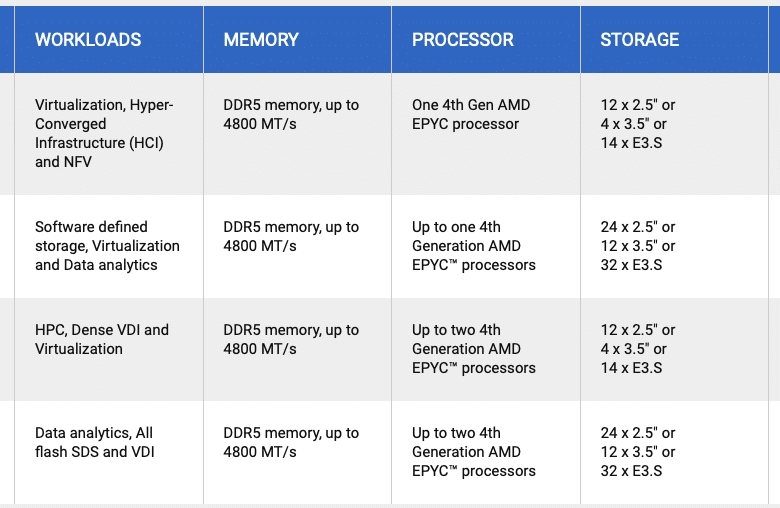 | WORKLOADS | MEMORY | PROCESSOR | STORAGE |
|---|---|---|---|
| Virtualization, Hyper-Converged Infrastructure (HCI) and NFV | DDR5 memory, up to 4800 MT/s | One 4th Gen AMD EPYC processor | 12 x 2.5" or 4 x 3.5" or 14 x E3.S |
| Software defined storage, Virtualization and Data analytics | DDR5 memory, up to 4800 MT/s | Up to one 4th Generation AMD EPYC™ processors | 24 x 2.5" or 12 x 3.5" or 32 x E3.S |
| HPC, Dense VDI and Virtualization | DDR5 memory, up to 4800 MT/s | Up to two 4th Generation AMD EPYC™ processors | 12 x 2.5" or 4 x 3.5" or 14 x E3.S |
| Data analytics, All flash SDS and VDI | DDR5 memory, up to 4800 MT/s | Up to two 4th Generation AMD EPYC™ processors | 24 x 2.5" or 12 x 3.5" or 32 x E3.S |